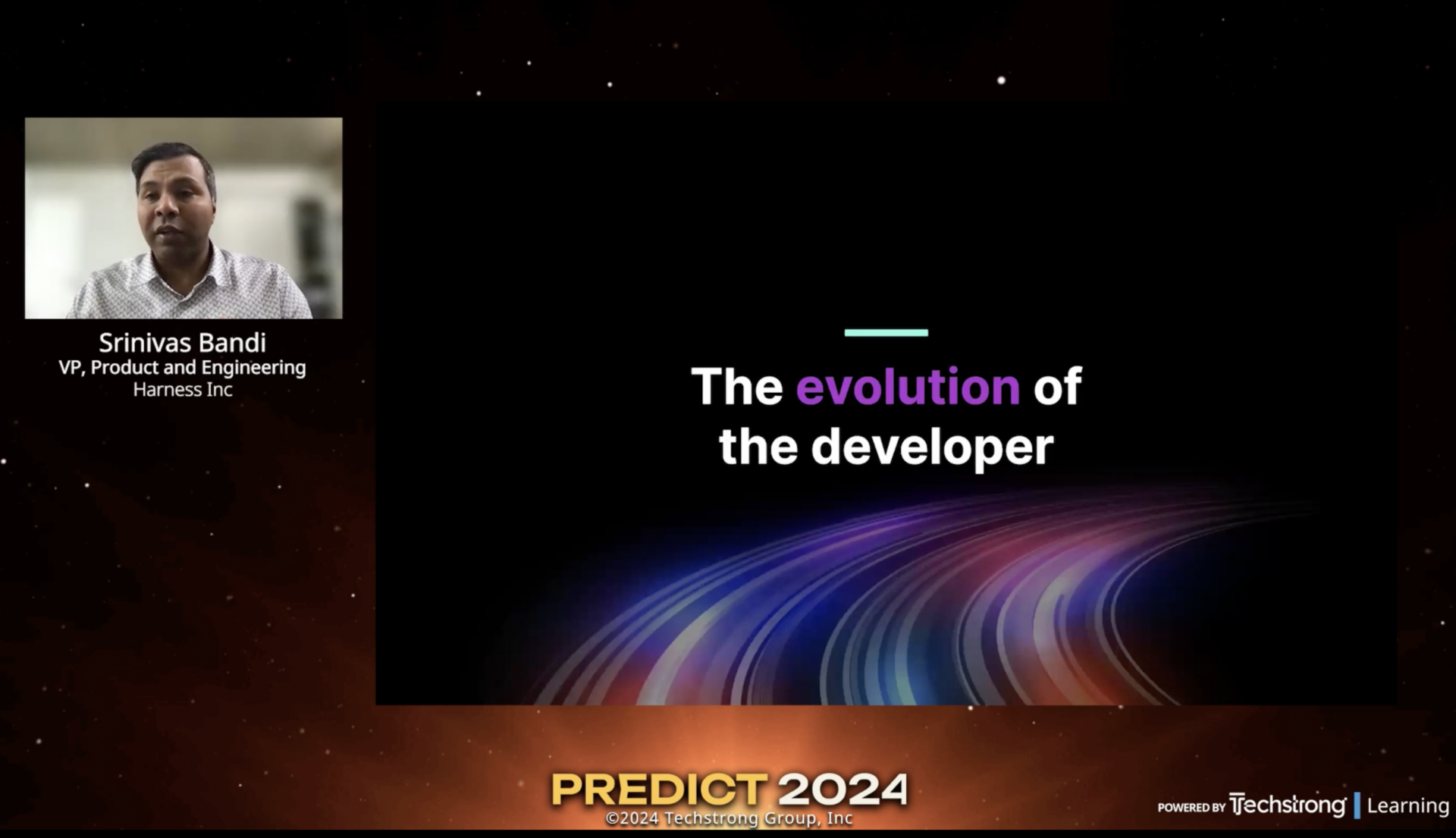 Srinivas Bandi
VP, Product and Engineering
Harness Inc

The evolution of the developer

PREDICT 2024
©2024 Techstrong Group, Inc

POWERED BY Techstrong | Learning